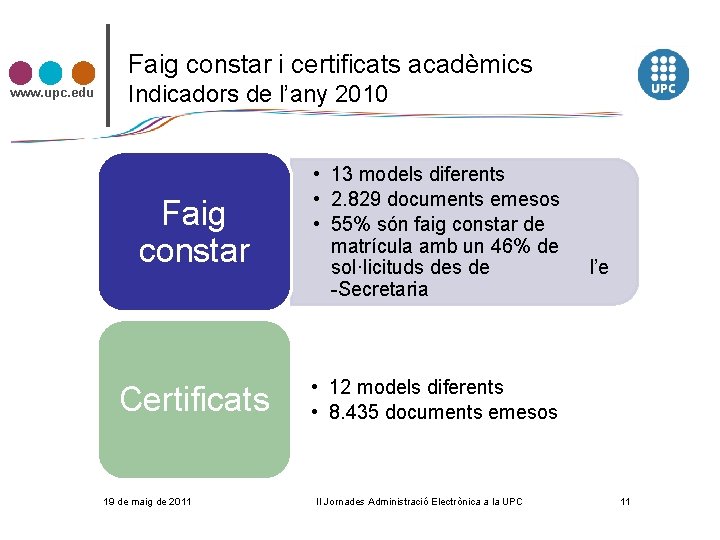 www.upc.edu

Faig constar i certificats acadèmics
Indicadors de l'any 2010

UPC

Faig constar

• 13 models diferents
• 2.829 documents emesos
• 55% són faig constar de matrícula amb un 46% de sol·licituds des de l'e -Secretaria

Certificats

• 12 models diferents
• 8.435 documents emesos

19 de maig de 2011

II Jornades Administració Electrònica a la UPC

11